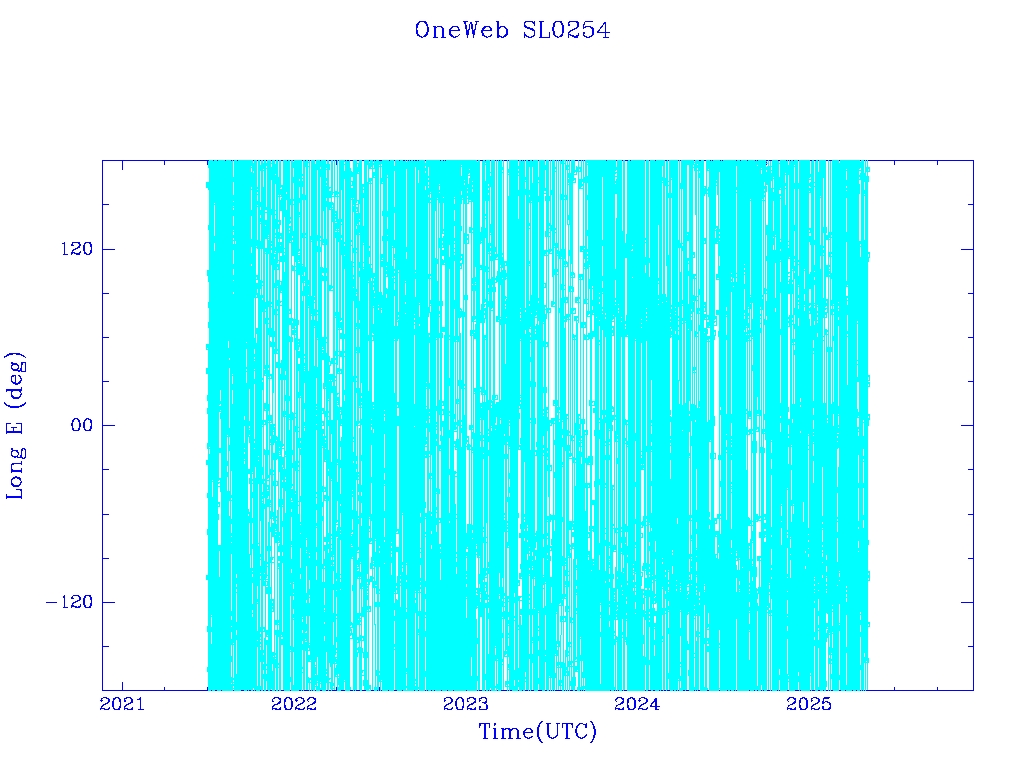 OneWeb SL0254

Long E (deg)

120
00
−120

2021
2022
2023
2024
2025

Time(UTC)